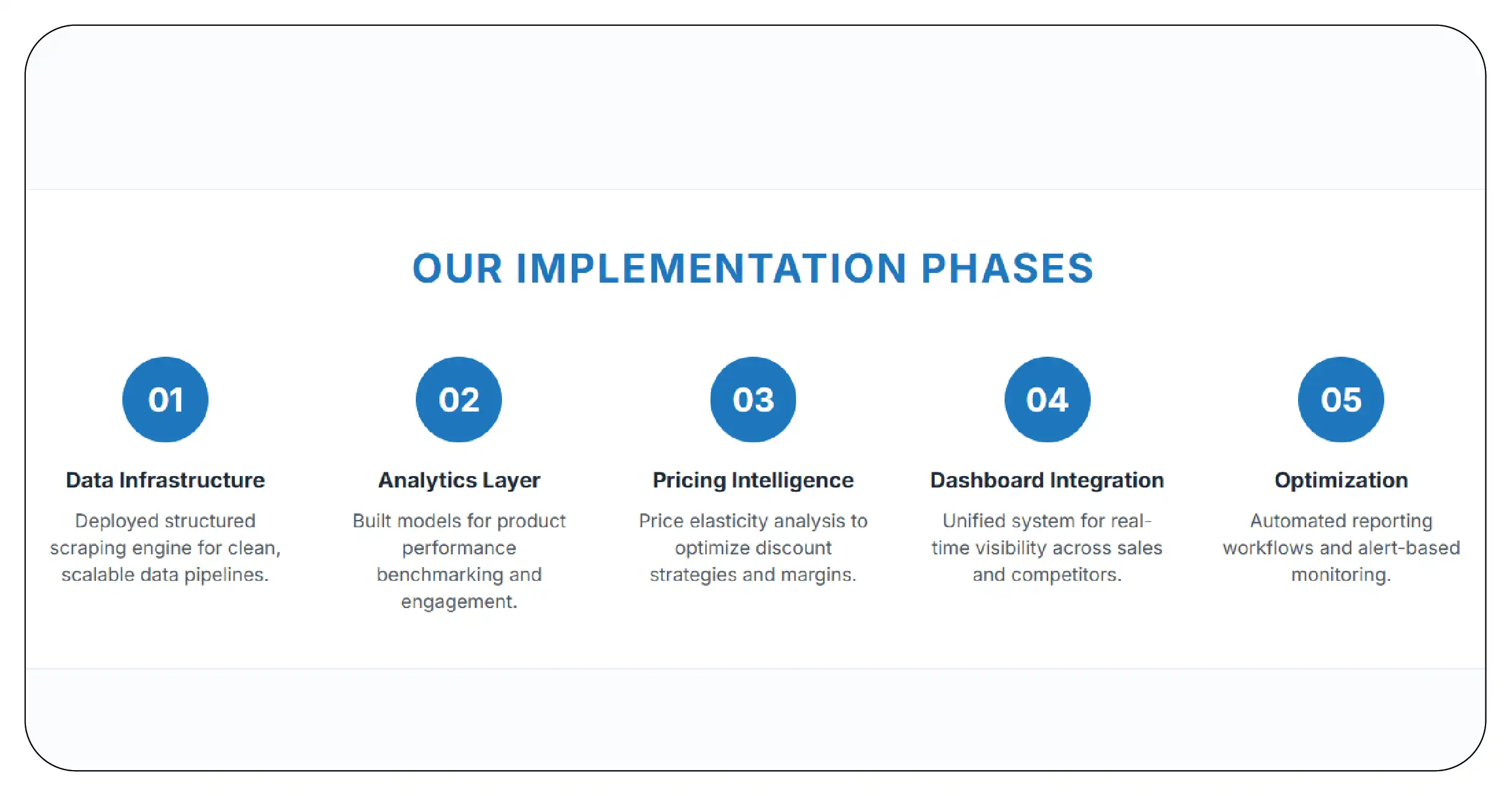 OUR IMPLEMENTATION PHASES

01

Data Infrastructure

Deployed structured scraping engine for clean, scalable data pipelines.

02

Analytics Layer

Built models for product performance benchmarking and engagement.

03

Pricing Intelligence

Price elasticity analysis to optimize discount strategies and margins.

04

Dashboard Integration

Unified system for real-time visibility across sales and competitors.

05

Optimization

Automated reporting workflows and alert-based monitoring.